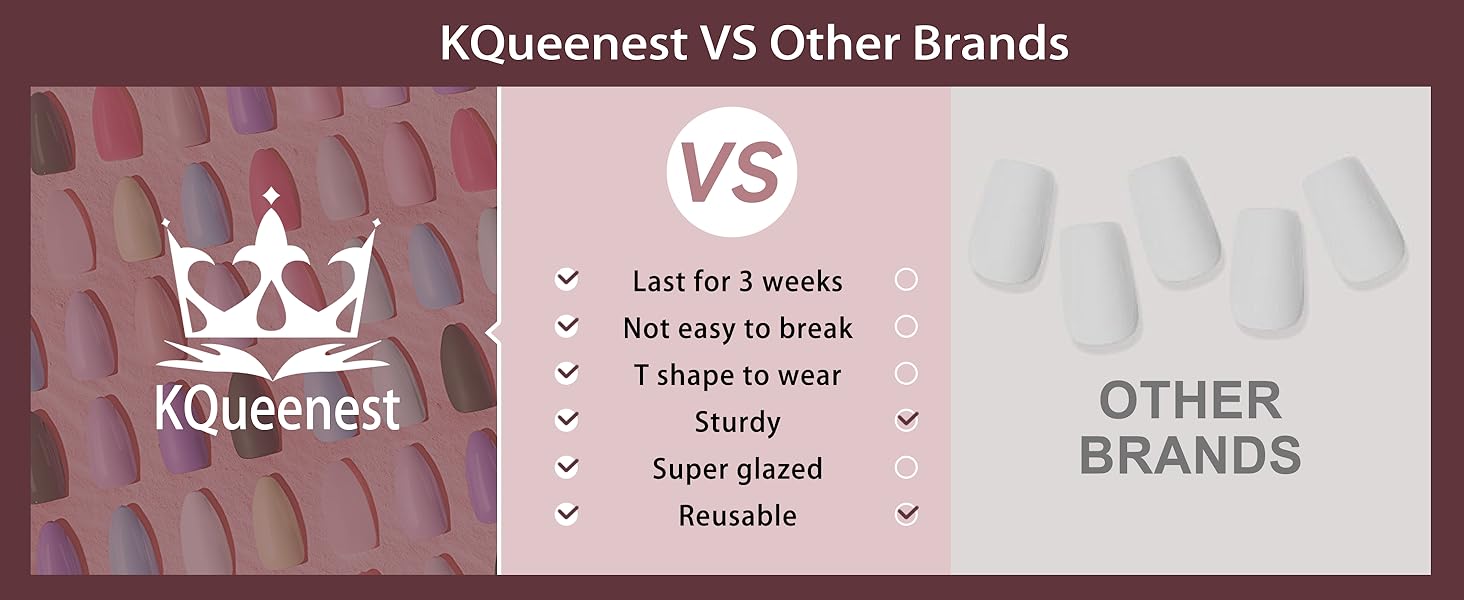 KQueenest VS Other Brands

KQueenest

VS

Last for 3 weeks
Not easy to break
T shape to wear
Sturdy
Super glazed
Reusable

OTHER BRANDS